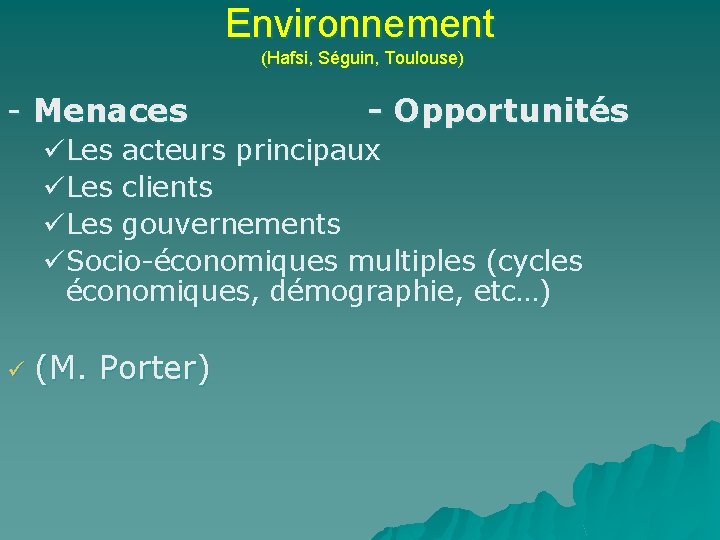 Environnement
(Hafsi, Séguin, Toulouse)

- Menaces - Opportunités

✓Les acteurs principaux
✓Les clients
✓Les gouvernements
✓Socio-économiques multiples (cycles économiques, démographie, etc…)

✓ (M. Porter)